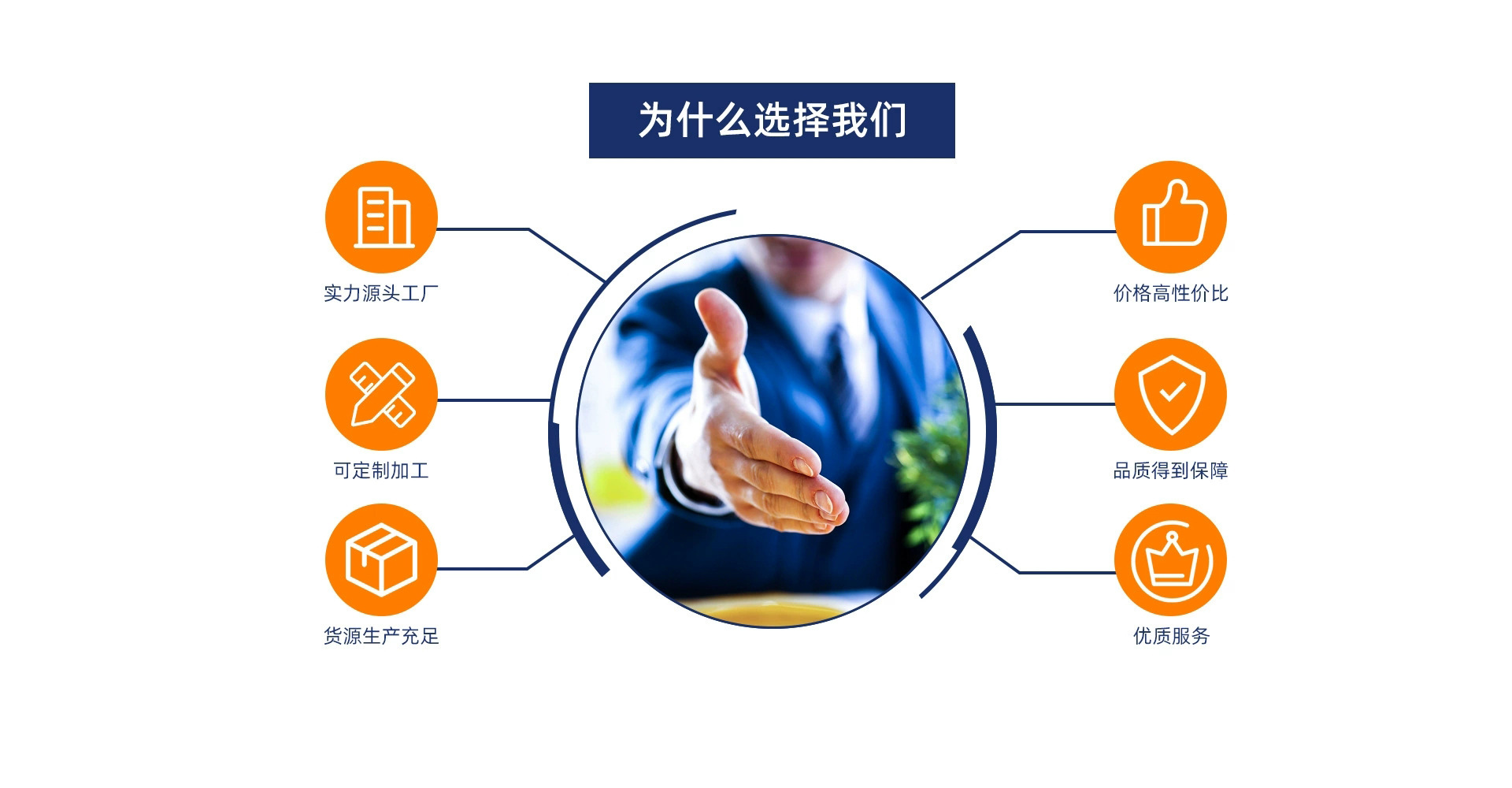 为什么选择我们

实力源头工厂

可定制加工

货源生产充足

价格高性价比

品质得到保障

优质服务